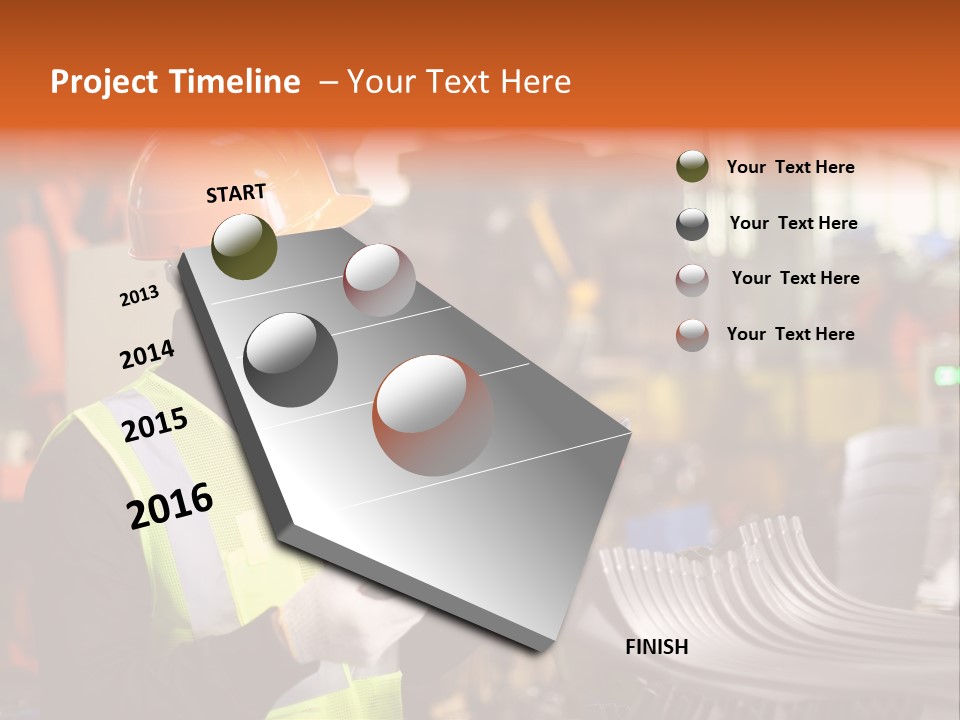 Project Timeline – Your Text Here

START

2013

2014

2015

2016

FINISH

Your Text Here

Your Text Here

Your Text Here

Your Text Here